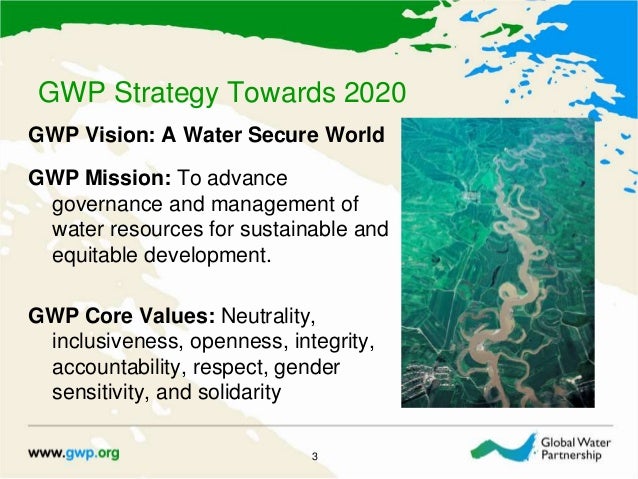 GWP Strategy Towards 2020

GWP Vision: A Water Secure World

GWP Mission: To advance governance and management of water resources for sustainable and equitable development.

GWP Core Values: Neutrality, inclusiveness, openness, integrity, accountability, respect, gender sensitivity, and solidarity

www.gwp.org

3

Global Water Partnership